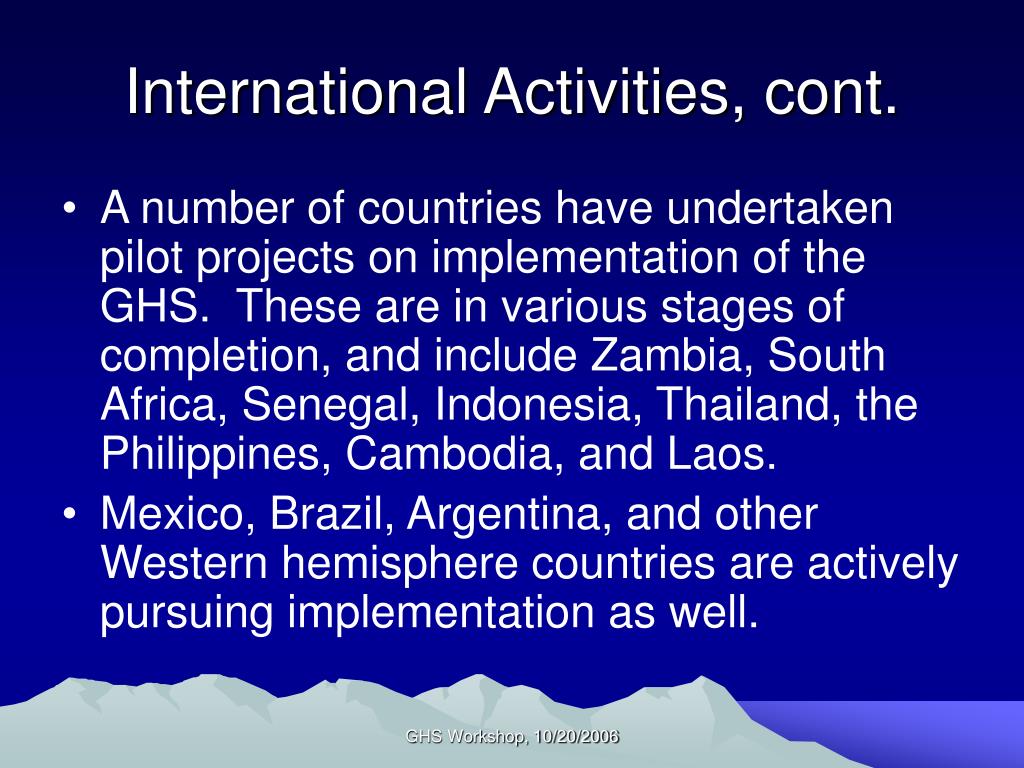 International Activities, cont.

• A number of countries have undertaken pilot projects on implementation of the GHS. These are in various stages of completion, and include Zambia, South Africa, Senegal, Indonesia, Thailand, the Philippines, Cambodia, and Laos.

• Mexico, Brazil, Argentina, and other Western hemisphere countries are actively pursuing implementation as well.

GHS Workshop, 10/20/2006